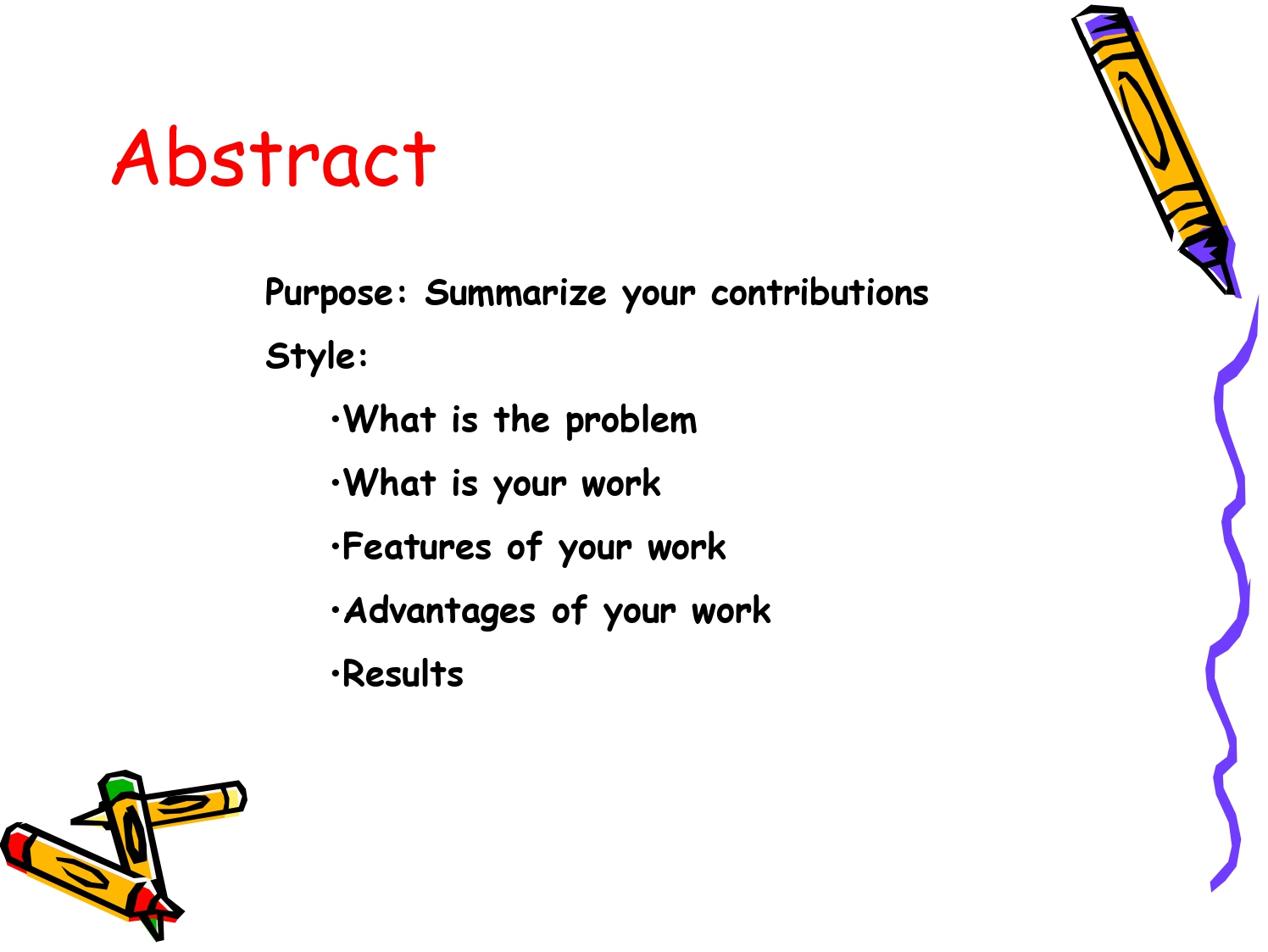 Abstract

Purpose: Summarize your contributions

Style:

•What is the problem

•What is your work

•Features of your work

•Advantages of your work

•Results